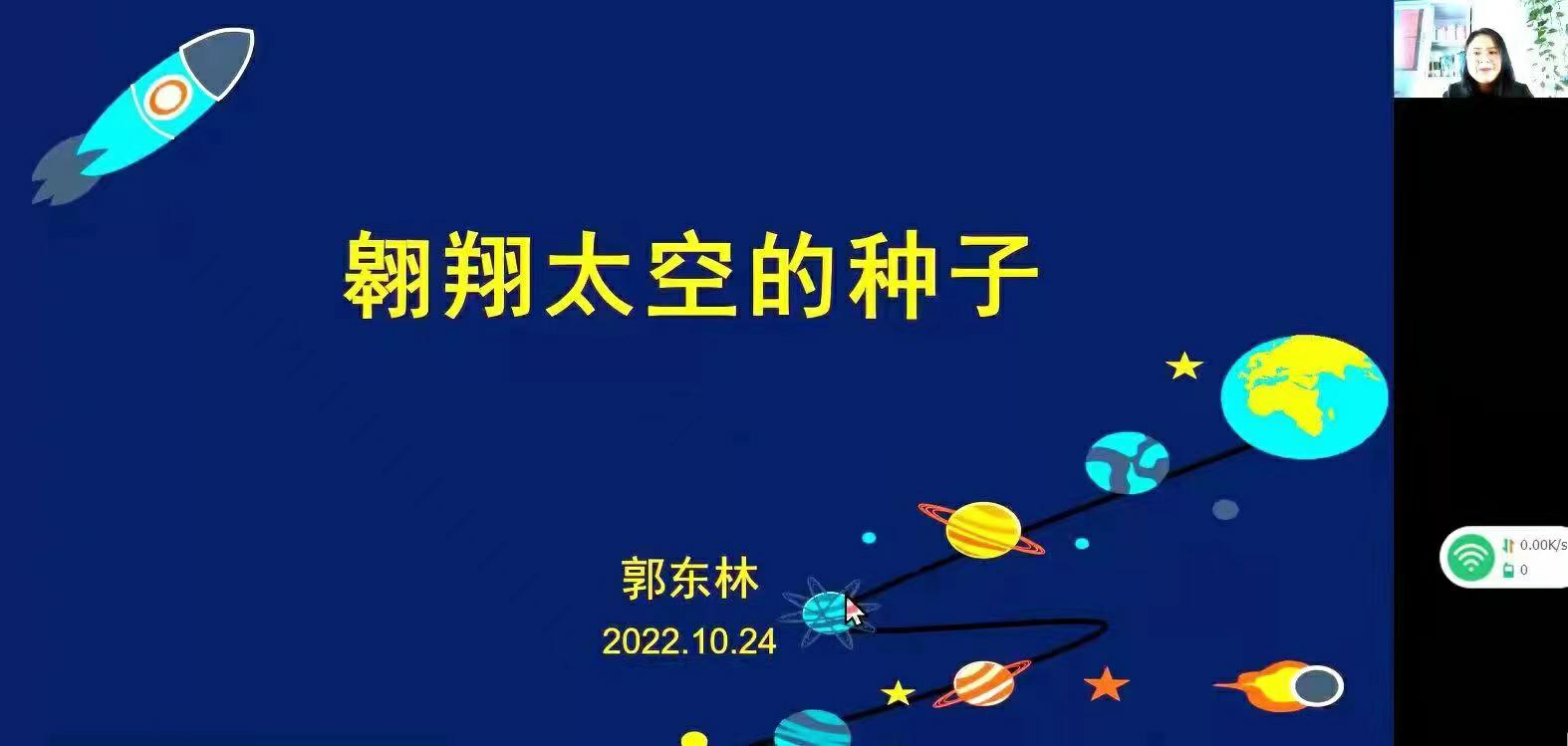 翱翔太空的种子

郭东林
2022.10.24

0.00K/s
0